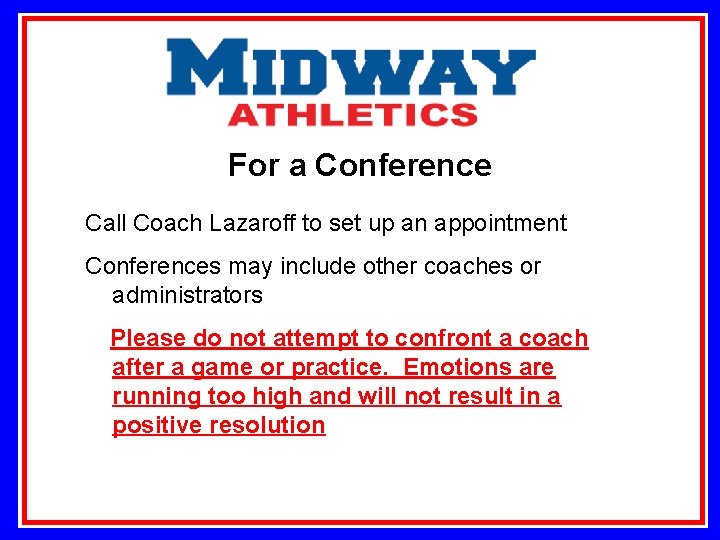 MIDWAY
ATHLETICS

For a Conference

Call Coach Lazaroff to set up an appointment

Conferences may include other coaches or administrators

Please do not attempt to confront a coach after a game or practice. Emotions are running too high and will not result in a positive resolution